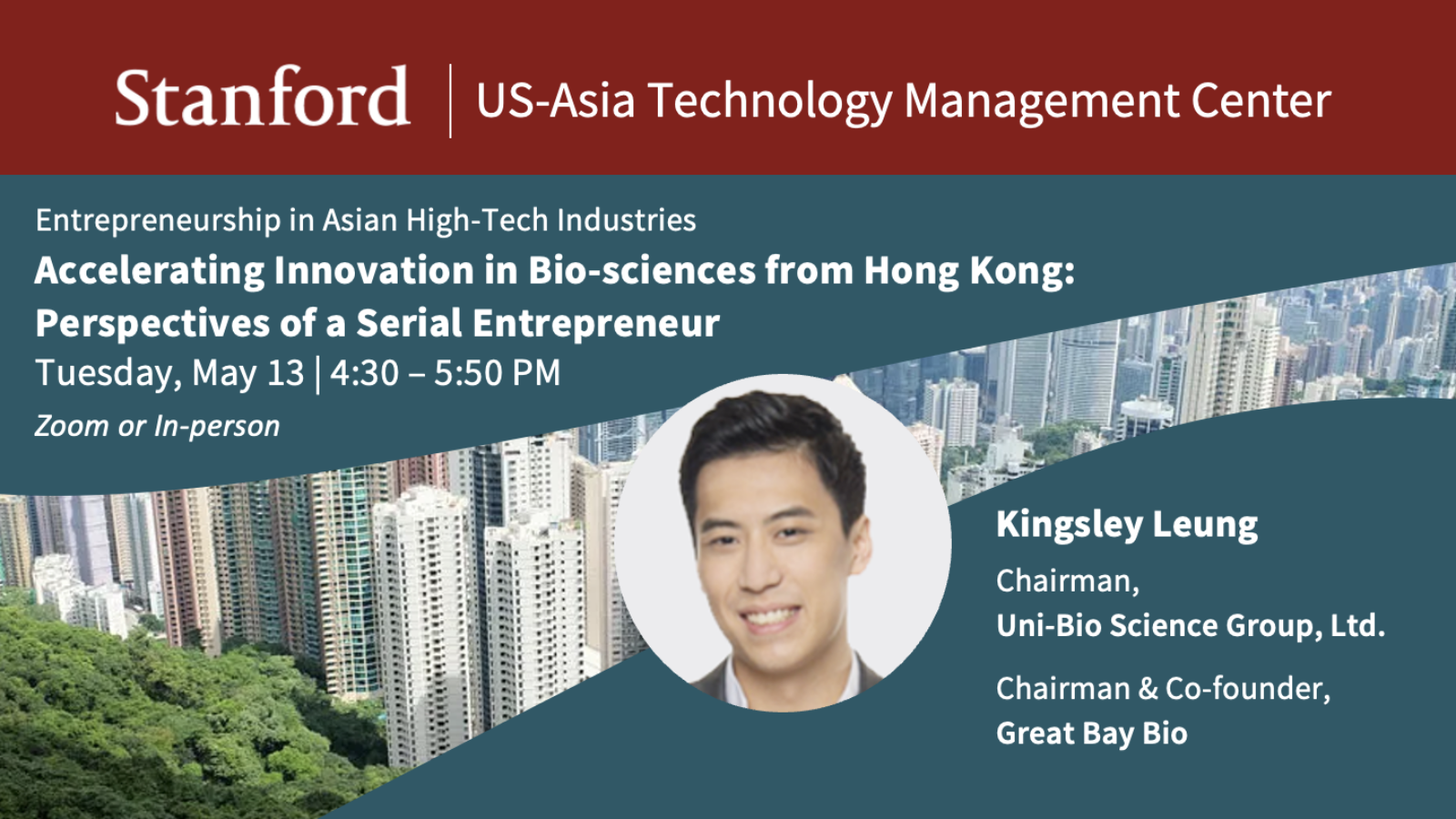 Stanford | US-Asia Technology Management Center

Entrepreneurship in Asian High-Tech Industries

Accelerating Innovation in Bio-sciences from Hong Kong: Perspectives of a Serial Entrepreneur

Tuesday, May 13 | 4:30 – 5:50 PM

Zoom or In-person

Kingsley Leung

Chairman,
Uni-Bio Science Group, Ltd.

Chairman & Co-founder,
Great Bay Bio